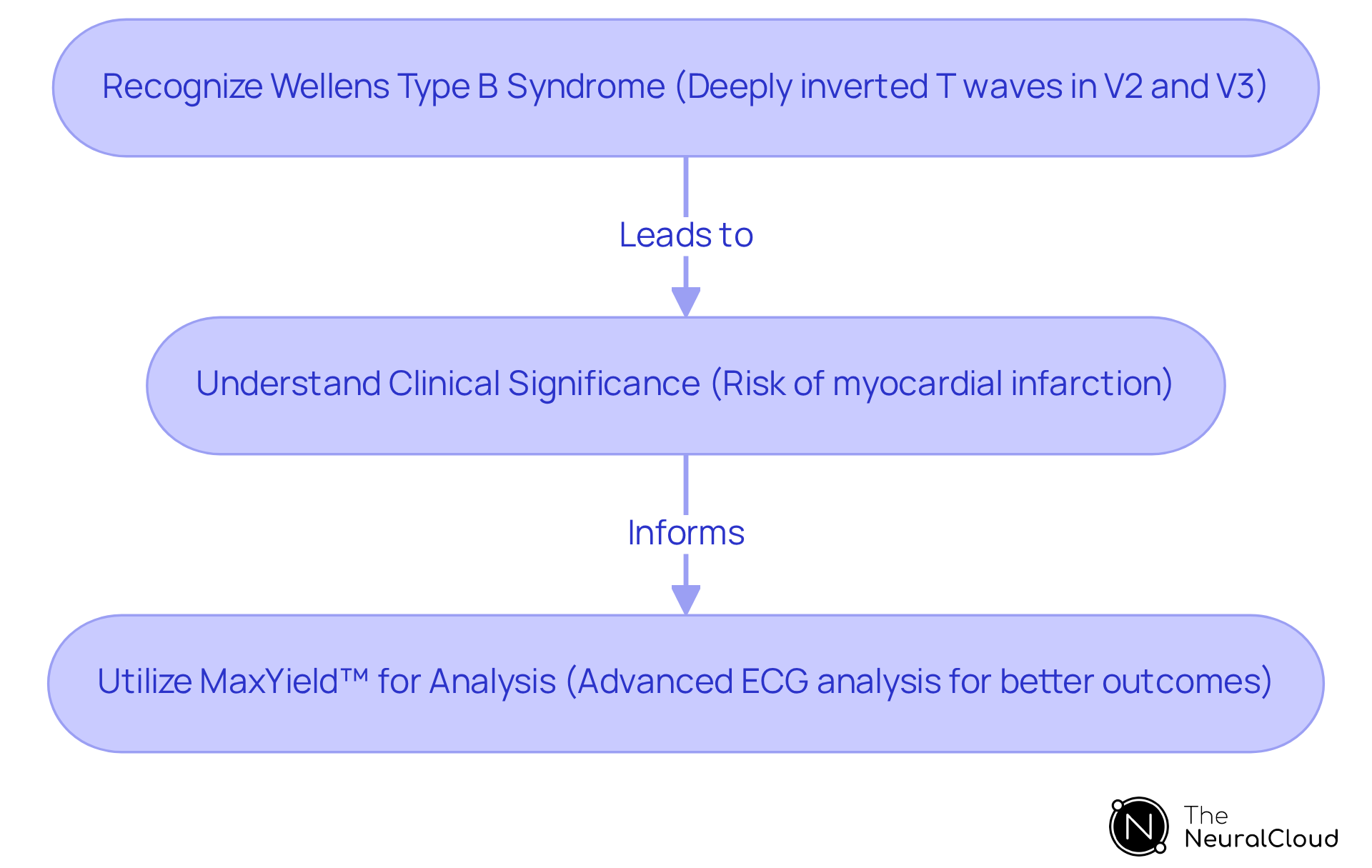 Recognize Wellens Type B Syndrome (Deeply inverted T waves in V2 and V3)

Leads to

Understand Clinical Significance (Risk of myocardial infarction)

Informs

Utilize MaxYield™ for Analysis (Advanced ECG analysis for better outcomes)

N

The NeuralCloud